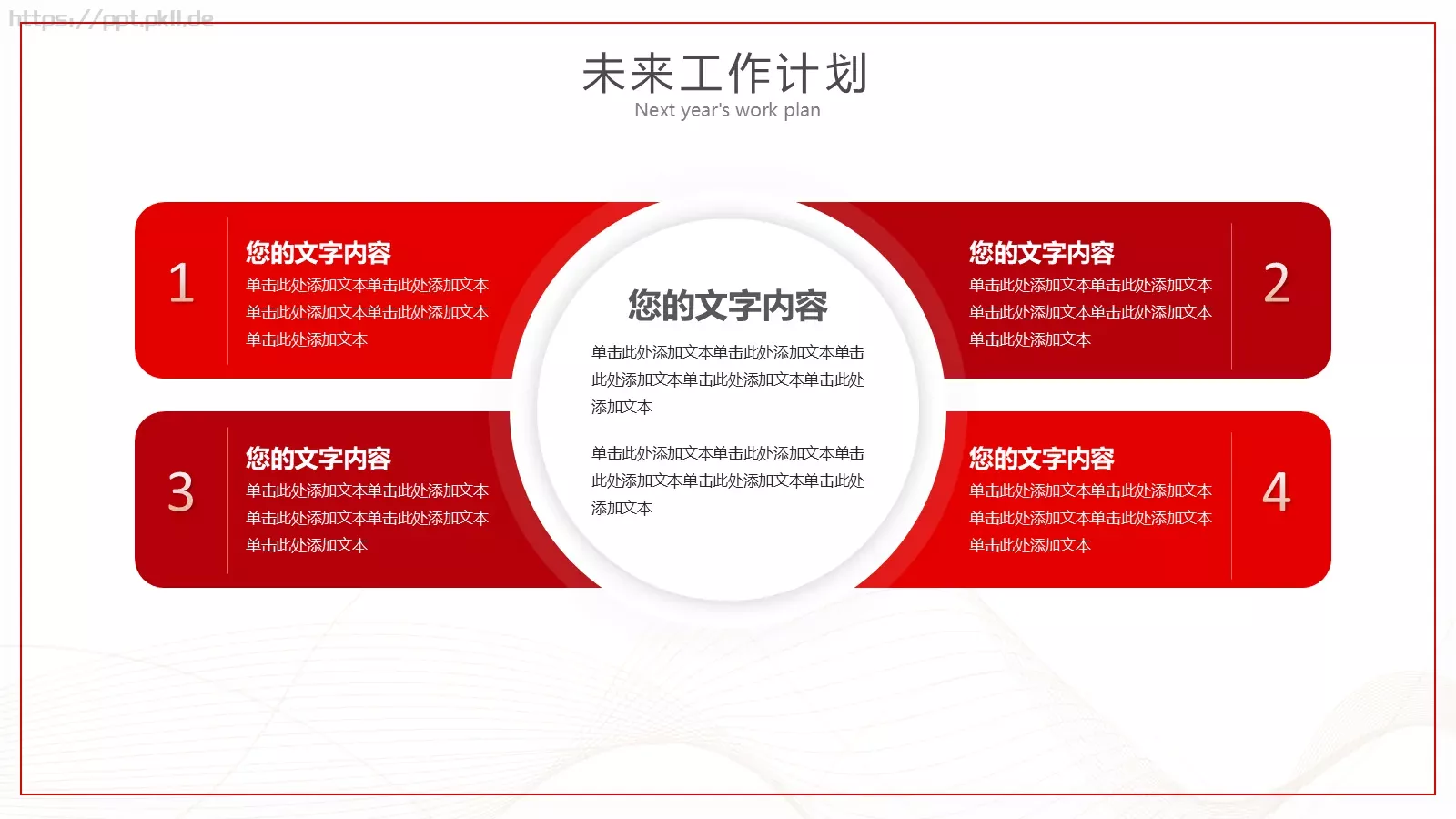 https://ppt.pkll.de

未来工作计划
Next year's work plan

1
您的文字内容
单击此处添加文本单击此处添加文本单击此处添加文本单击此处添加文本单击此处添加文本

您的文字内容
单击此处添加文本单击此处添加文本单击此处添加文本单击此处添加文本单击此处添加文本

单击此处添加文本单击此处添加文本单击此处添加文本单击此处添加文本单击此处添加文本

您的文字内容
单击此处添加文本单击此处添加文本单击此处添加文本单击此处添加文本单击此处添加文本
2

3
您的文字内容
单击此处添加文本单击此处添加文本单击此处添加文本单击此处添加文本单击此处添加文本

您的文字内容
单击此处添加文本单击此处添加文本单击此处添加文本单击此处添加文本单击此处添加文本
4